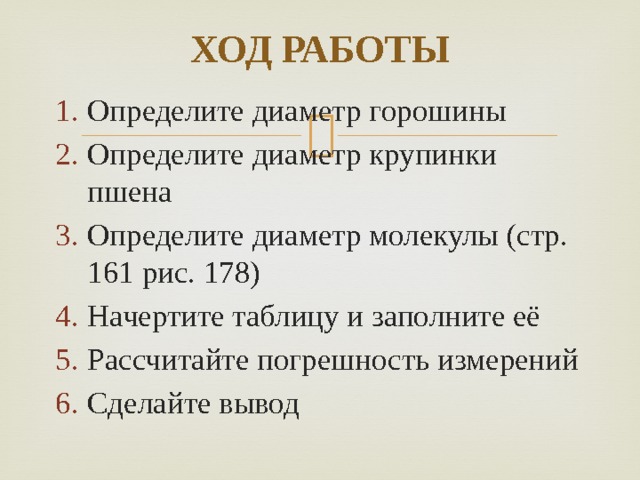 ХОД РАБОТЫ

1. Определите диаметр горошины
2. Определите диаметр крупинки пшена
3. Определите диаметр молекулы (стр. 161 рис. 178)
4. Начертите таблицу и заполните её
5. Рассчитайте погрешность измерений
6. Сделайте вывод